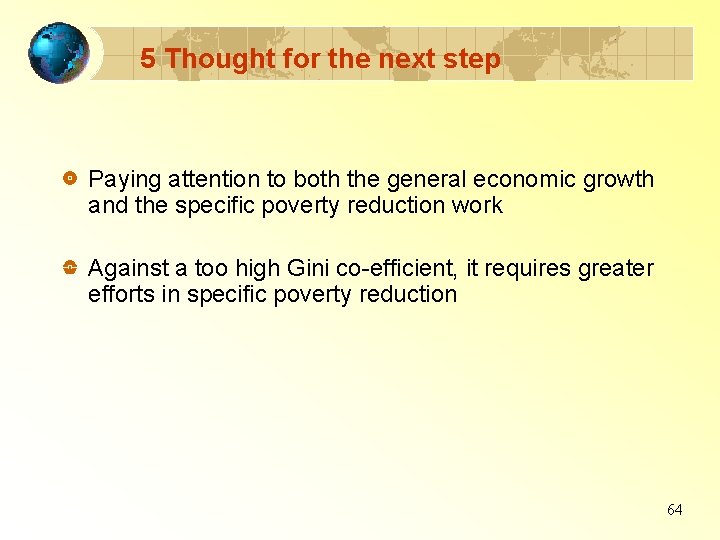 5 Thought for the next step

Paying attention to both the general economic growth and the specific poverty reduction work

Against a too high Gini co-efficient, it requires greater efforts in specific poverty reduction

64